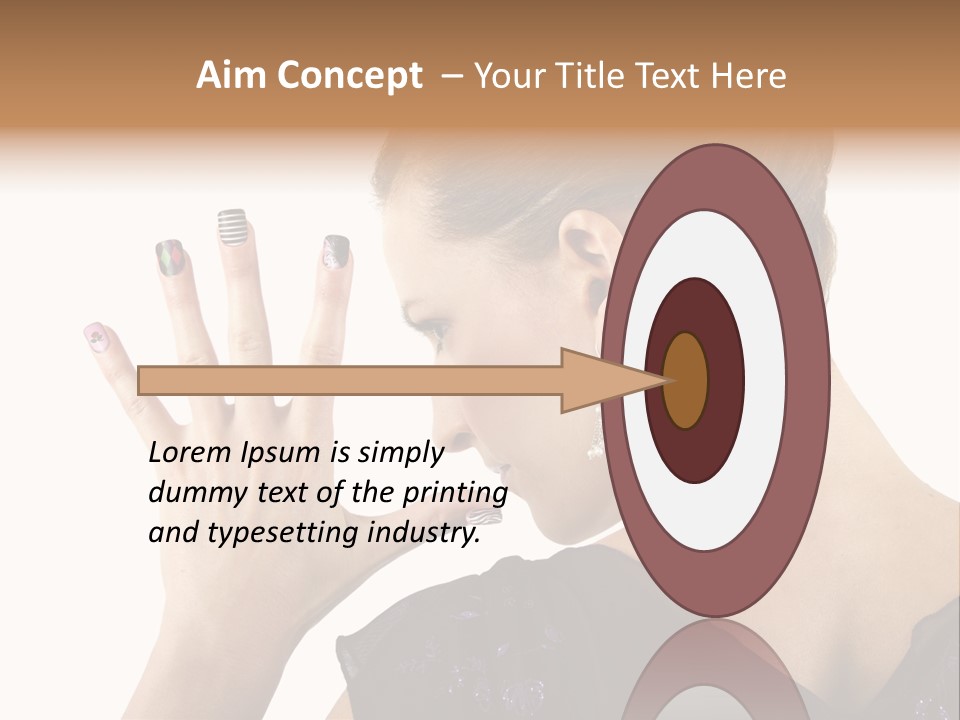 Aim Concept – Your Title Text Here

Lorem Ipsum is simply dummy text of the printing and typesetting industry.